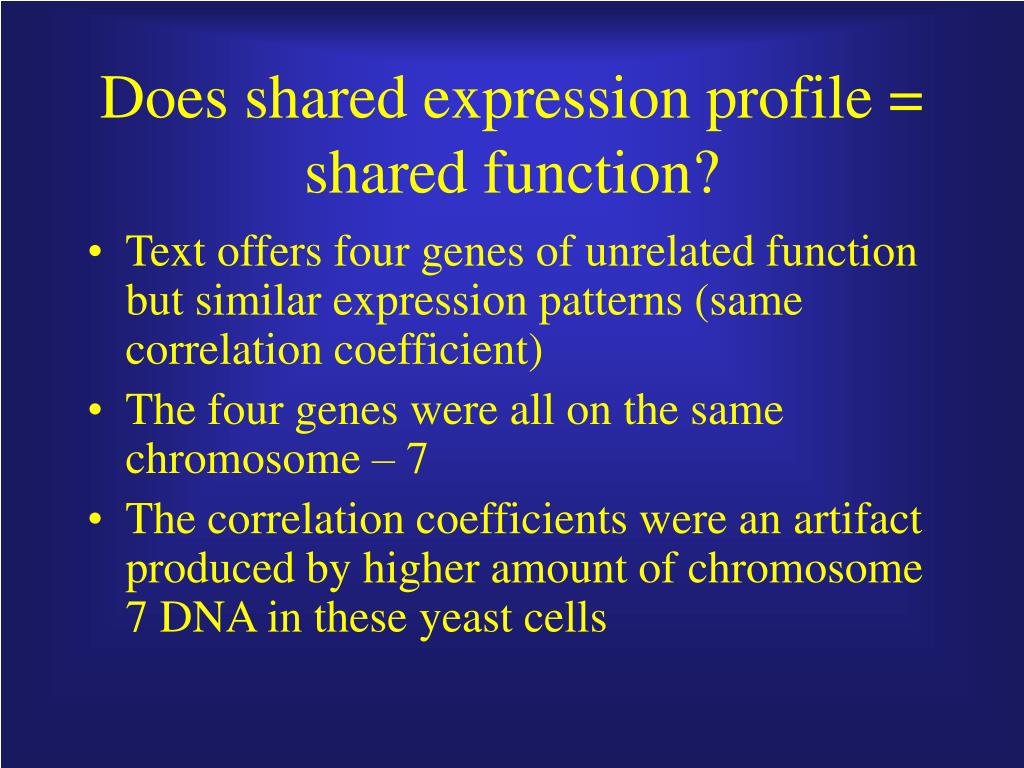 Does shared expression profile = shared function?

• Text offers four genes of unrelated function but similar expression patterns (same correlation coefficient)
• The four genes were all on the same chromosome – 7
• The correlation coefficients were an artifact produced by higher amount of chromosome 7 DNA in these yeast cells